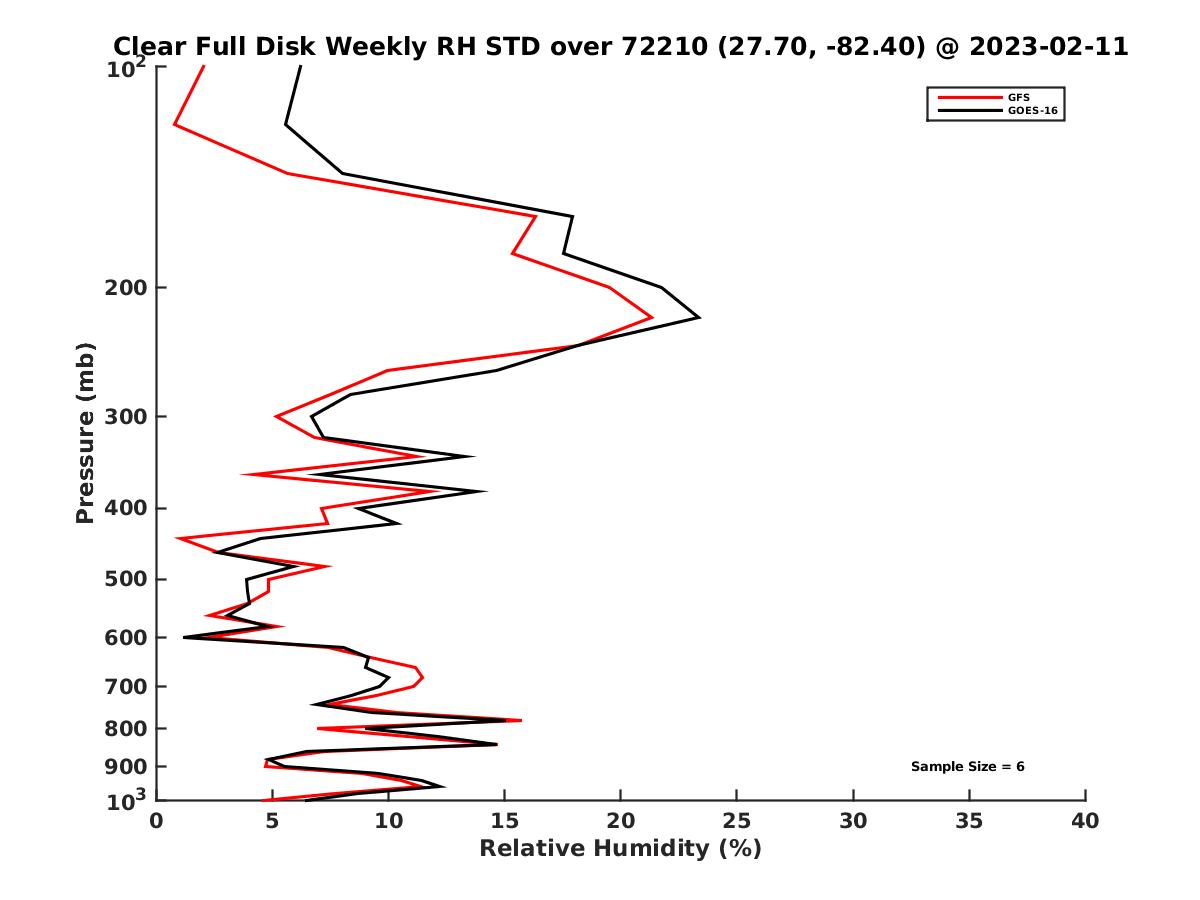 Clear Full Disk Weekly RH STD over 72210 (27.70, -82.40) @ 2023-02-11

GFS
GOES-16

Pressure (mb)

$10^2$
200
300
400
500
600
700
800
900
$10^3$

Sample Size = 6

0
5
10
15
20
25
30
35
40

Relative Humidity (%)